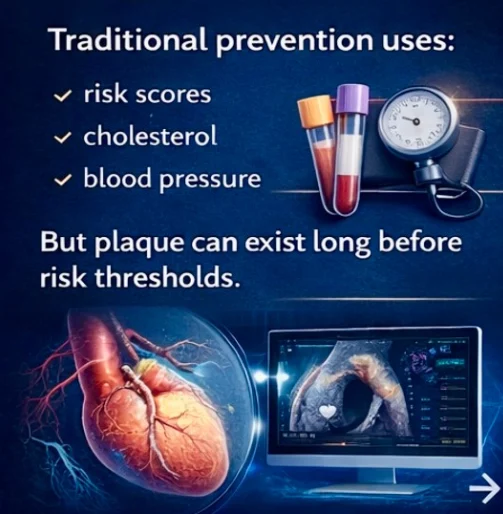 Traditional prevention uses:

✓ risk scores

✓ cholesterol

✓ blood pressure

But plaque can exist long before risk thresholds.

→